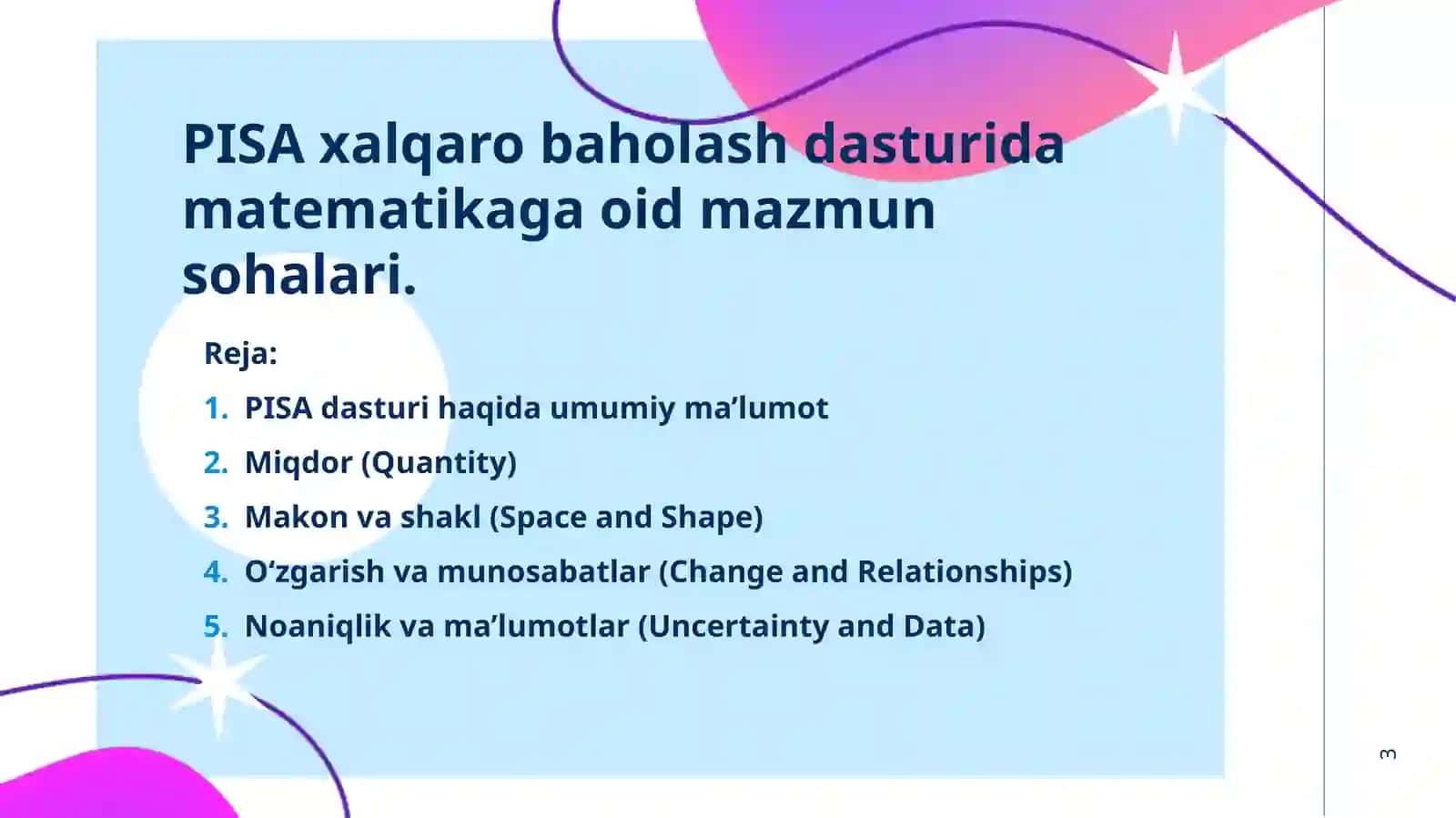 PISA xalqaro baholash dasturida matematikaga oid mazmun sohalari.

Reja:

1. PISA dasturi haqida umumiy ma’lumot
2. Miqdor (Quantity)
3. Makon va shakl (Space and Shape)
4. O‘zgarish va munosabatlar (Change and Relationships)
5. Noaniqlik va ma’lumotlar (Uncertainty and Data)

3